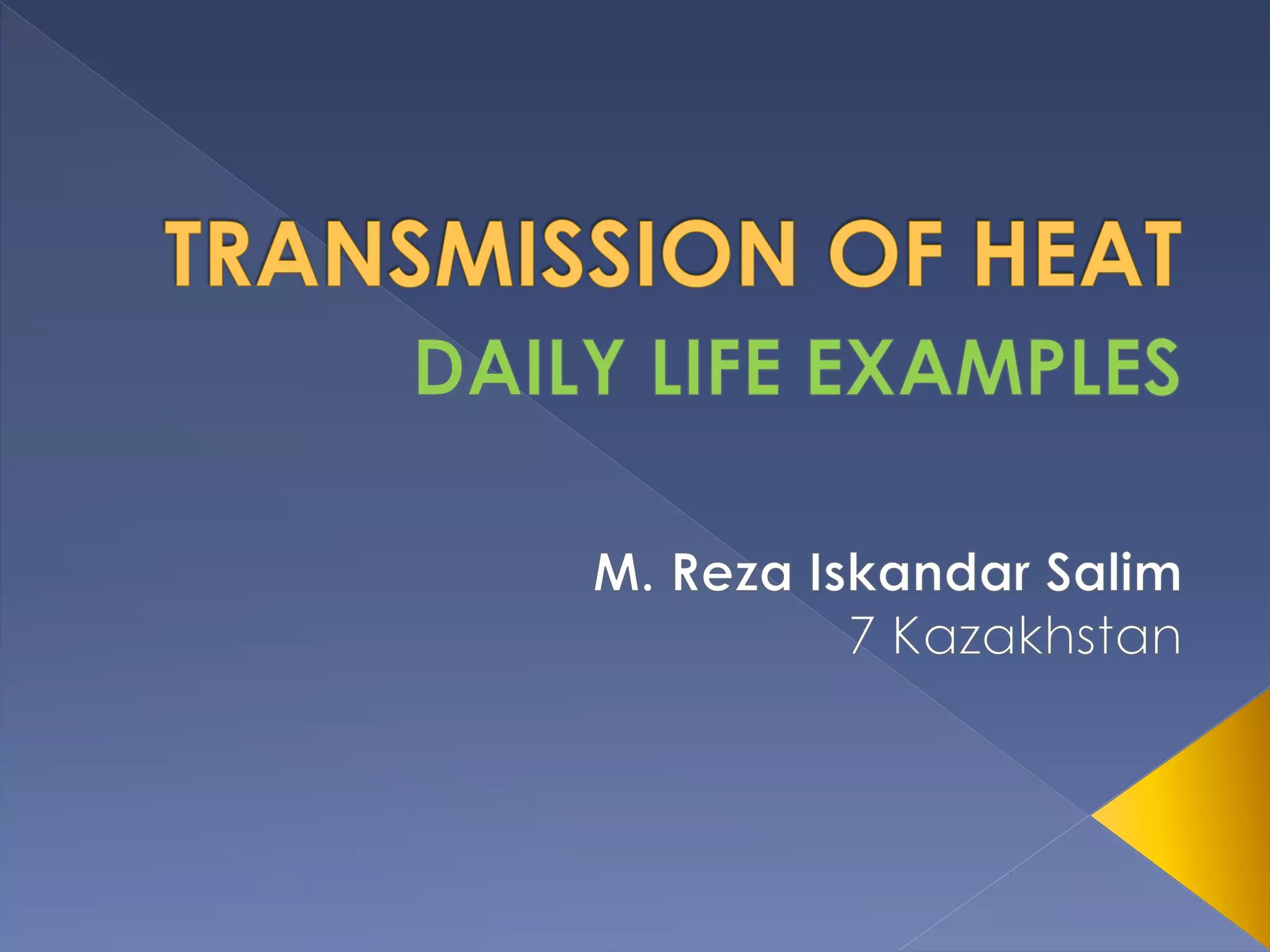 TRANSMISSION OF HEAT
DAILY LIFE EXAMPLES

M. Reza Iskandar Salim
7 Kazakhstan